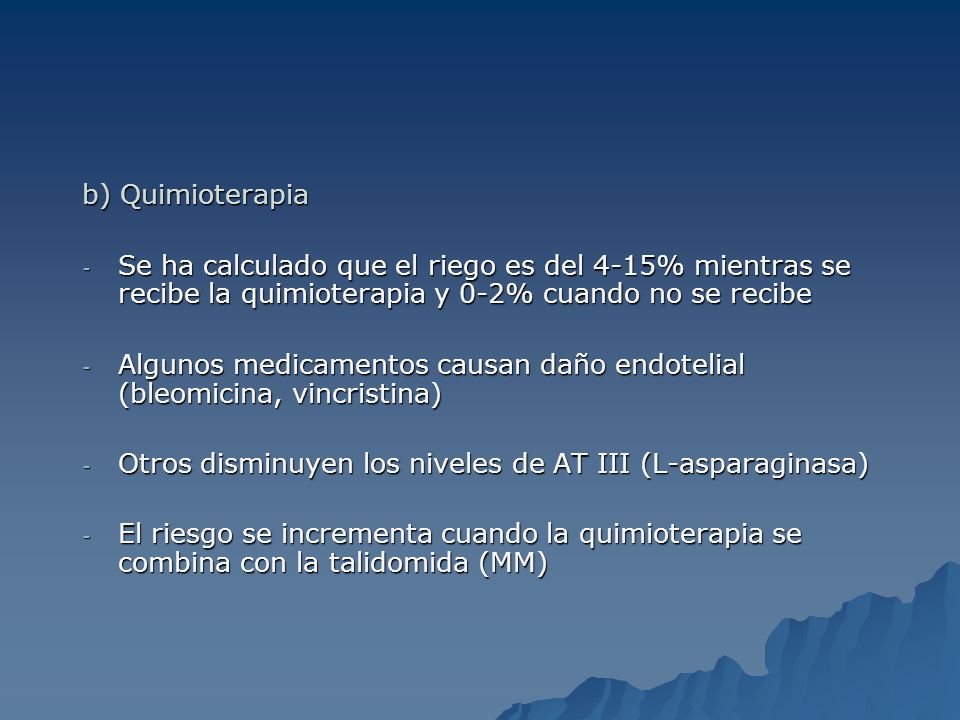 b) Quimioterapia

- Se ha calculado que el riego es del 4-15% mientras se recibe la quimioterapia y 0-2% cuando no se recibe

- Algunos medicamentos causan daño endotelial (bleomicina, vincristina)

- Otros disminuyen los niveles de AT III (L-asparaginasa)

- El riesgo se incrementa cuando la quimioterapia se combina con la talidomida (MM)